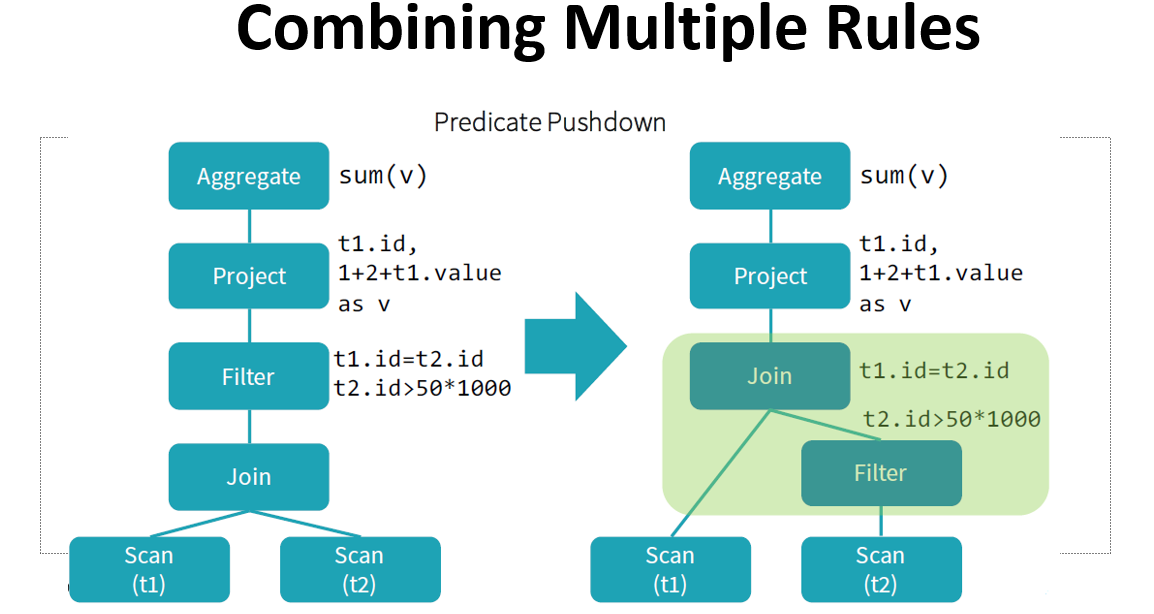 Combining Multiple Rules

Predicate Pushdown

Aggregate sum(v)

Project t1.id, 1+2+t1.value as v

Filter t1.id=t2.id t2.id>50*1000

Join

Scan (t1)

Scan (t2)

Aggregate sum(v)

Project t1.id, 1+2+t1.value as v

Join t1.id=t2.id

t2.id>50*1000

Filter

Scan (t1)

Scan (t2)